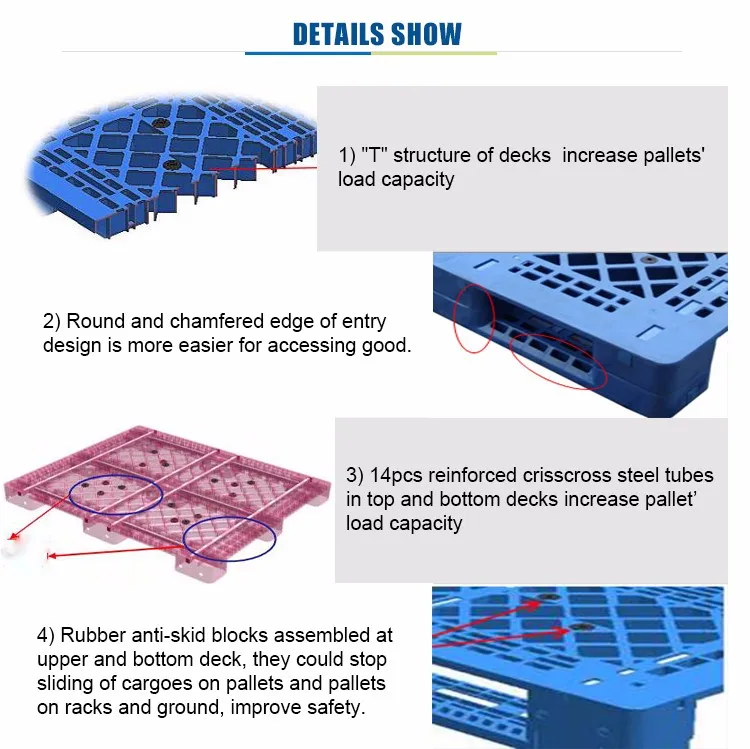 DETAILS SHOW

1) "T" structure of decks  increase pallets' load capacity

2) Round and chamfered edge of entry design is more easier for accessing good.

3) 14pcs reinforced crisscross steel tubes in top and bottom decks increase pallet' load capacity

4) Rubber anti-skid blocks assembled at upper and bottom deck, they could stop sliding of cargoes on pallets and pallets on racks and ground, improve safety.